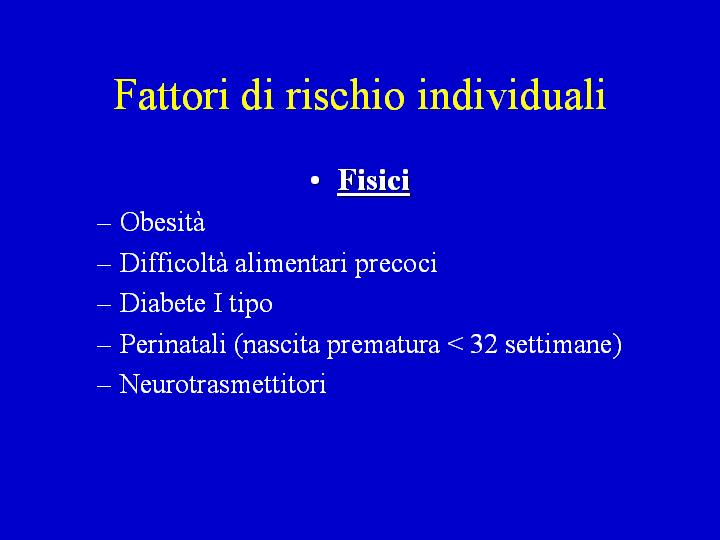 Fattori di rischio individuali

• Fisici

– Obesità
– Difficoltà alimentari precoci
– Diabete I tipo
– Perinatali (nascita prematura < 32 settimane)
– Neurotrasmettitori